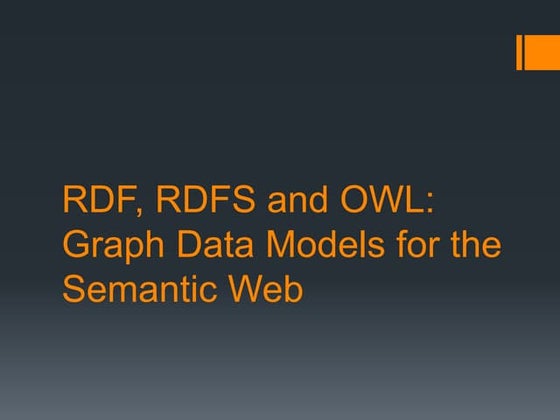 RDF, RDFS and OWL: Graph Data Models for the Semantic Web